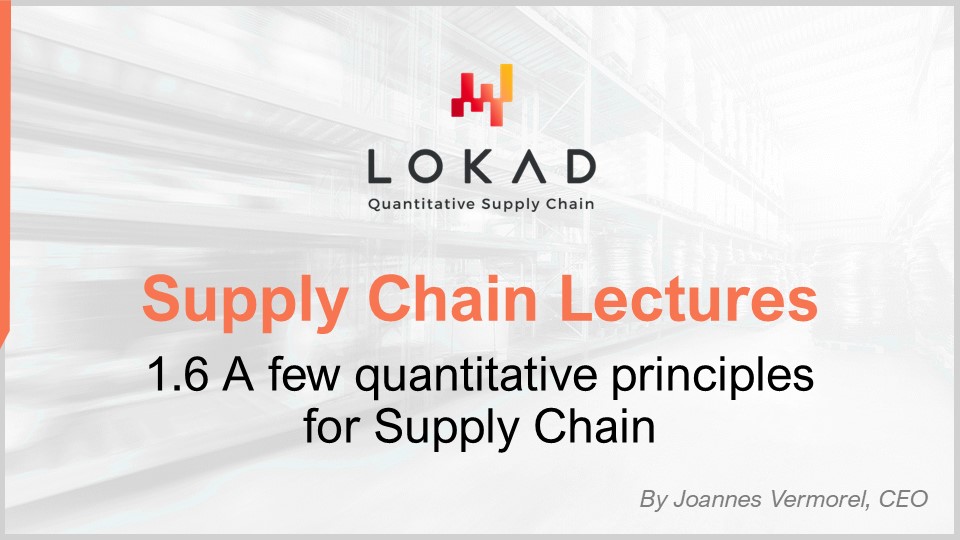 LOKAD
Quantitative Supply Chain

Supply Chain Lectures

1.6 A few quantitative principles for Supply Chain

By Joannes Vermorel, CEO